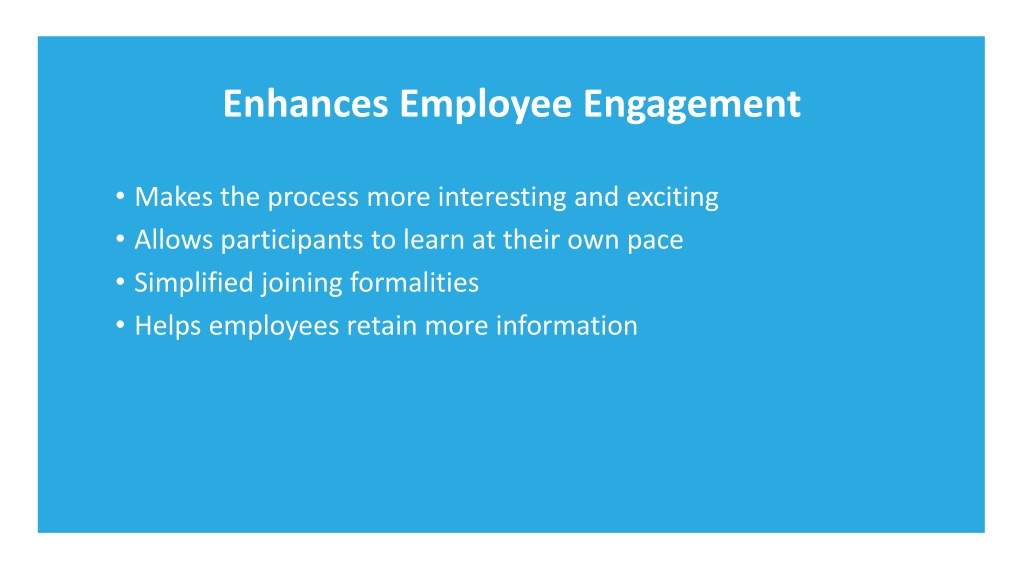 Enhances Employee Engagement

• Makes the process more interesting and exciting
• Allows participants to learn at their own pace
• Simplified joining formalities
• Helps employees retain more information